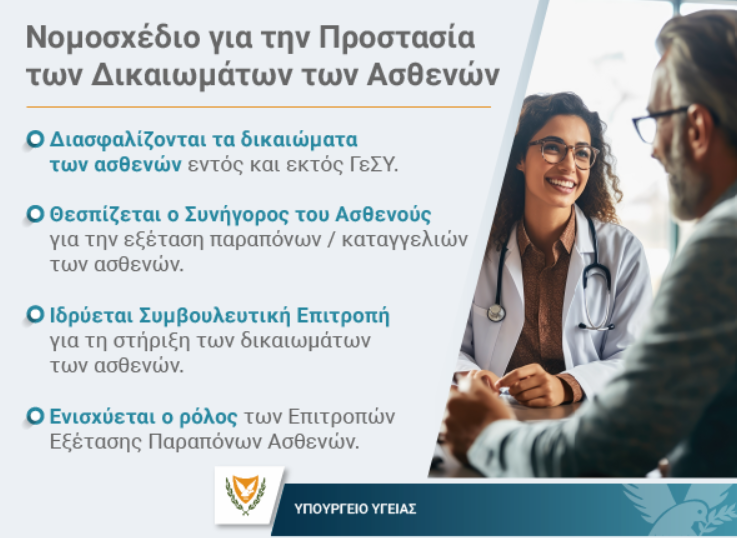 Νομοσχέδιο για την Προστασία των Δικαιωμάτων των Ασθενών

Διασφαλίζονται τα δικαιώματα των ασθενών εντός και εκτός ΓεΣΥ.

Θεσπίζεται ο Συνήγορος του Ασθενούς για την εξέταση παραπόνων / καταγγελιών των ασθενών.

Ιδρύεται Συμβουλευτική Επιτροπή για τη στήριξη των δικαιωμάτων των ασθενών.

Ενισχύεται ο ρόλος των Επιτροπών Εξέτασης Παραπόνων Ασθενών.

ΥΠΟΥΡΓΕΙΟ ΥΓΕΙΑΣ